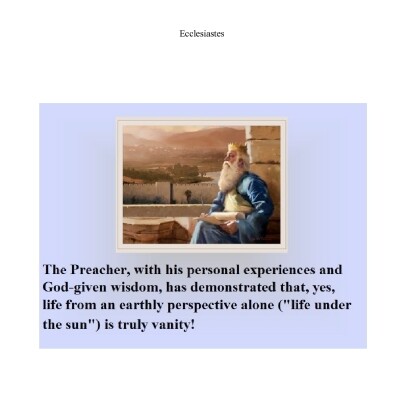 Ecclesiastes

The Preacher, with his personal experiences and God-given wisdom, has demonstrated that, yes, life from an earthly perspective alone ("life under the sun") is truly vanity!